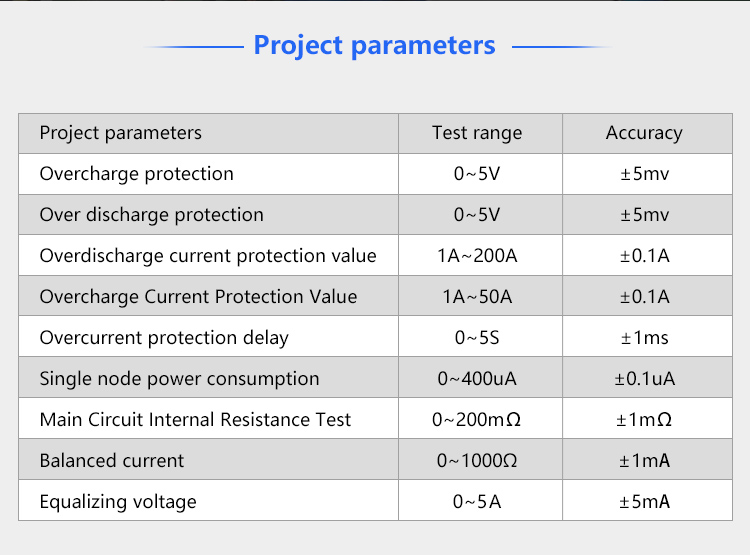 Project parameters

| Project parameters | Test range | Accuracy |
|---|---|---|
| Overcharge protection | 0~5V | ±5mv |
| Over discharge protection | 0~5V | ±5mv |
| Overdischarge current protection value | 1A~200A | ±0.1A |
| Overcharge Current Protection Value | 1A~50A | ±0.1A |
| Overcurrent protection delay | 0~5S | ±1ms |
| Single node power consumption | 0~400uA | ±0.1uA |
| Main Circuit Internal Resistance Test | 0~200mΩ | ±1mΩ |
| Balanced current | 0~1000Ω | ±1mA |
| Equalizing voltage | 0~5A | ±5mA |